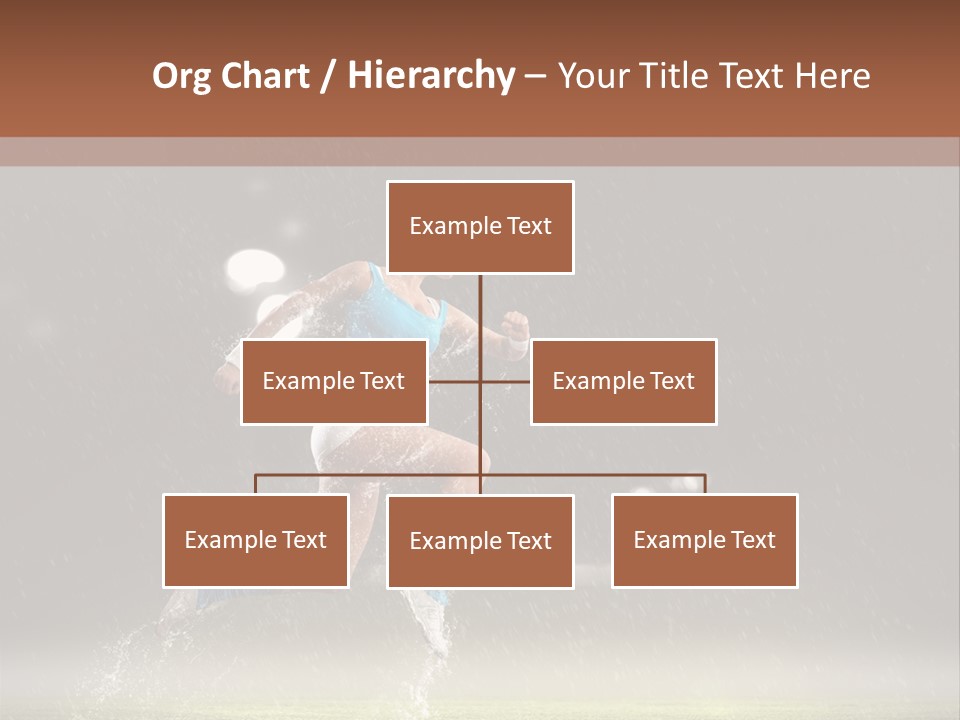 Org Chart / Hierarchy – Your Title Text Here

Example Text

Example Text

Example Text

Example Text

Example Text

Example Text